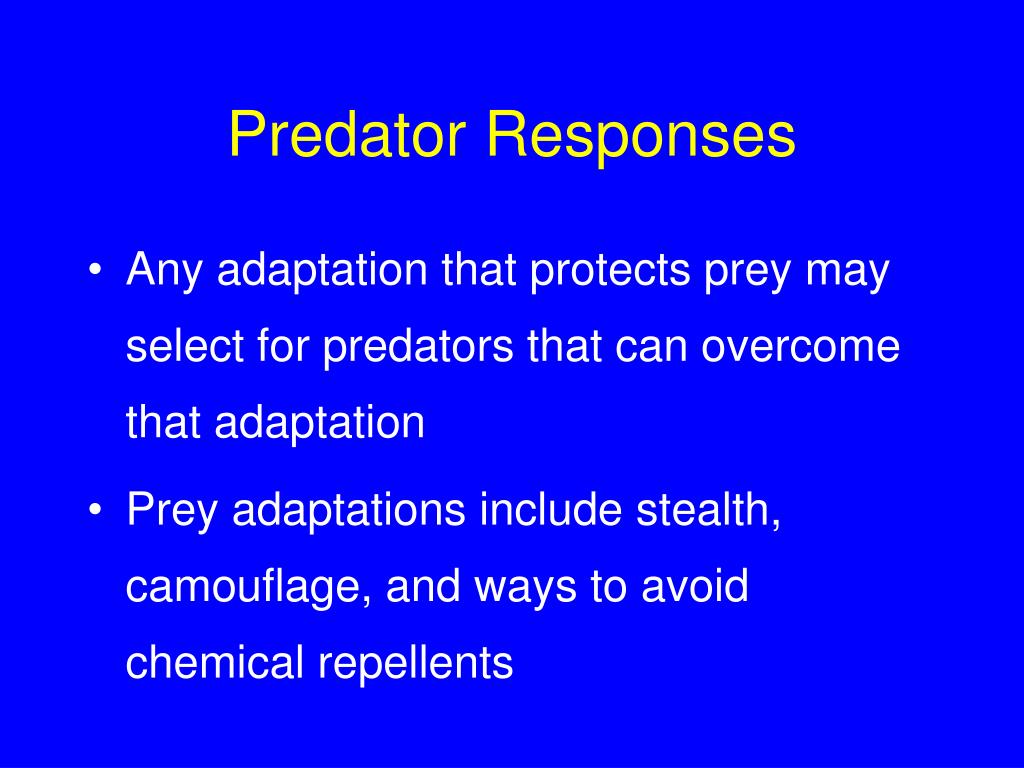 Predator Responses

• Any adaptation that protects prey may select for predators that can overcome that adaptation

• Prey adaptations include stealth, camouflage, and ways to avoid chemical repellents